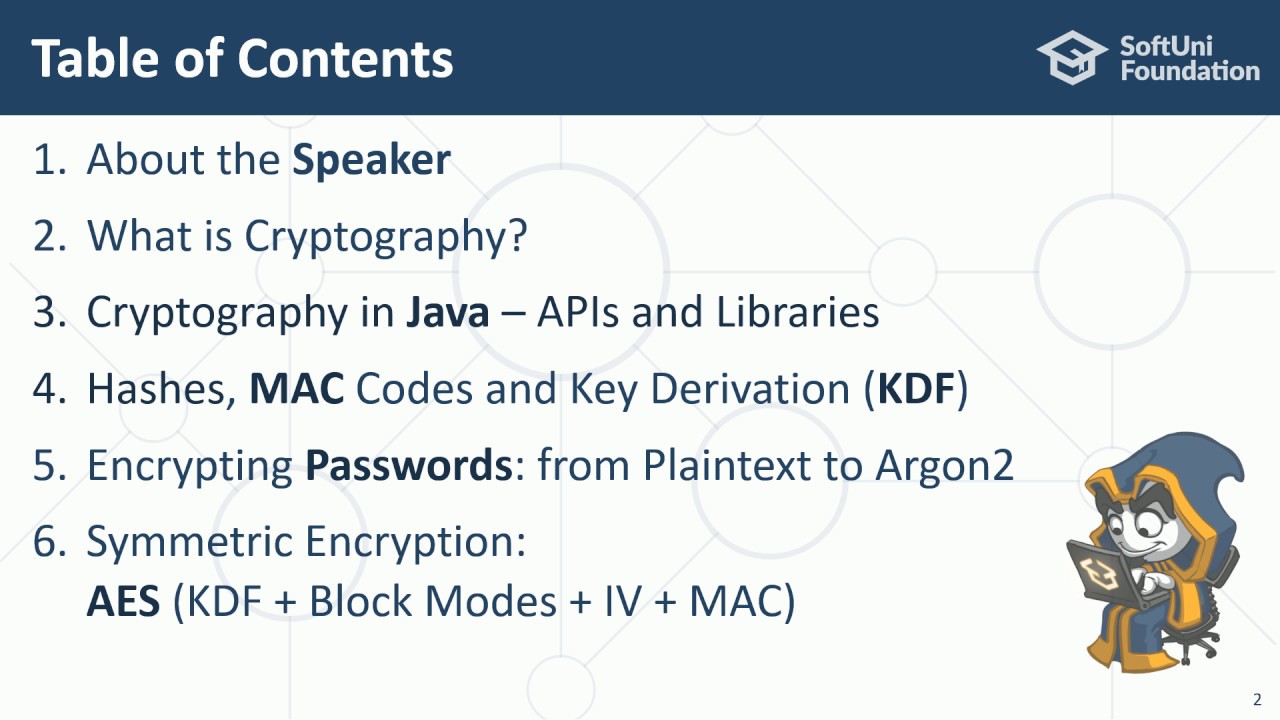 Table of Contents

SoftUni Foundation

1. About the Speaker
2. What is Cryptography?
3. Cryptography in Java – APIs and Libraries
4. Hashes, MAC Codes and Key Derivation (KDF)
5. Encrypting Passwords: from Plaintext to Argon2
6. Symmetric Encryption: AES (KDF + Block Modes + IV + MAC)

2